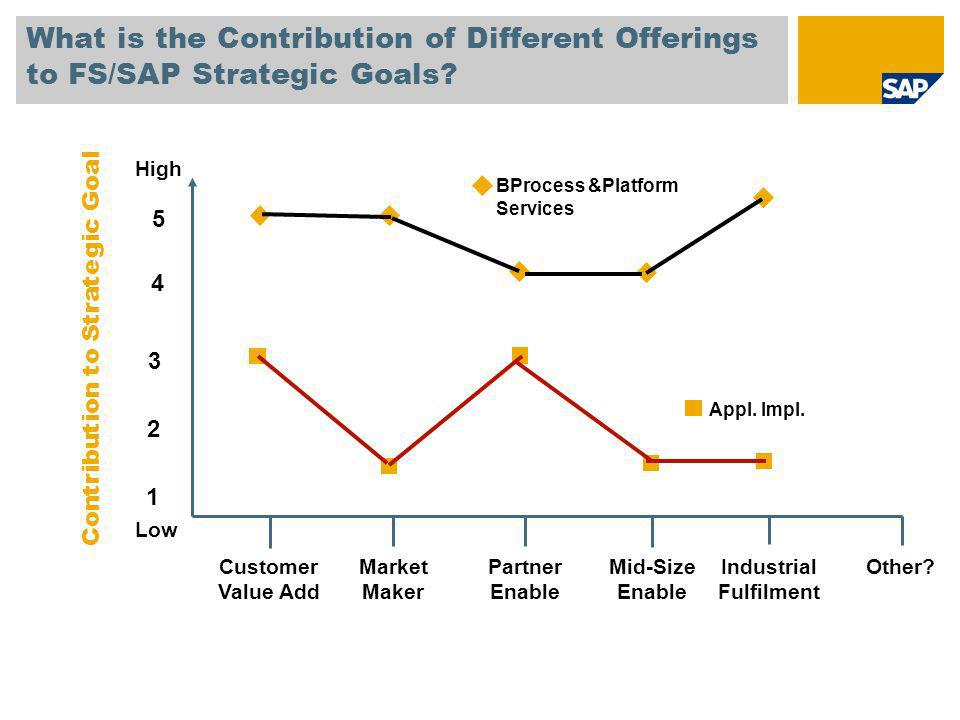 What is the Contribution of Different Offerings to FS/SAP Strategic Goals?

SAP

Contribution to Strategic Goal

High

5

4

3

2

1

Low

BProcess &Platform Services

Appl. Impl.

Customer Value Add

Market Maker

Partner Enable

Mid-Size Enable

Industrial Fulfilment

Other?